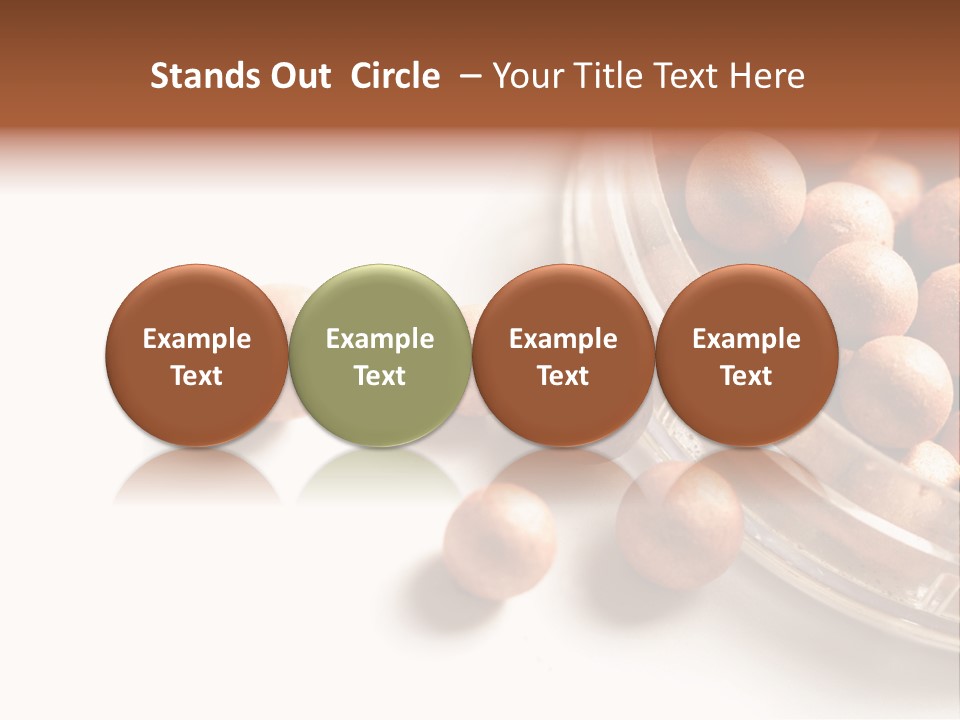 Stands Out Circle – Your Title Text Here

Example Text

Example Text

Example Text

Example Text